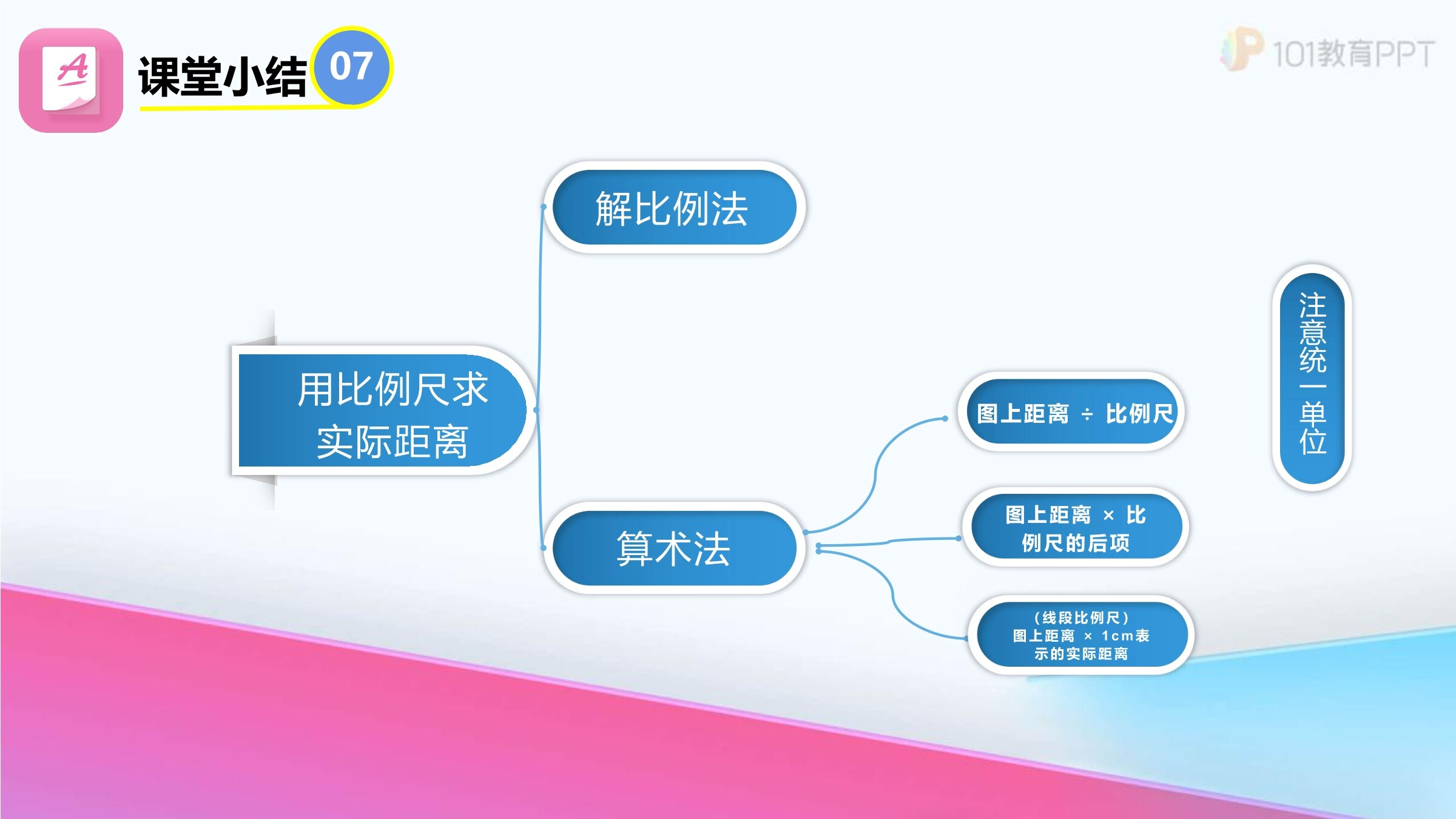 A

课堂小结 07

101教育PPT

用比例尺求实际距离

解比例法

算术法

图上距离 ÷ 比例尺

图上距离 × 比例尺的后项

（线段比例尺）图上距离 × 1cm表示的实际距离

注意统一单位